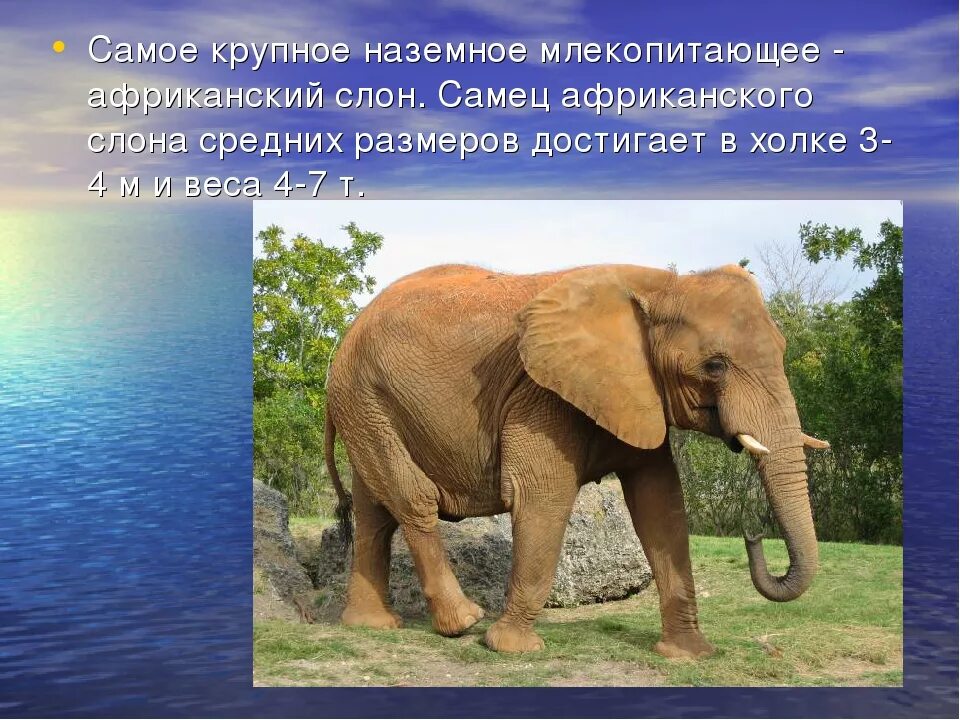 • Самое крупное наземное млекопитающее - африканский слон. Самец африканского слона средних размеров достигает в холке 3-4 м и веса 4-7 т.